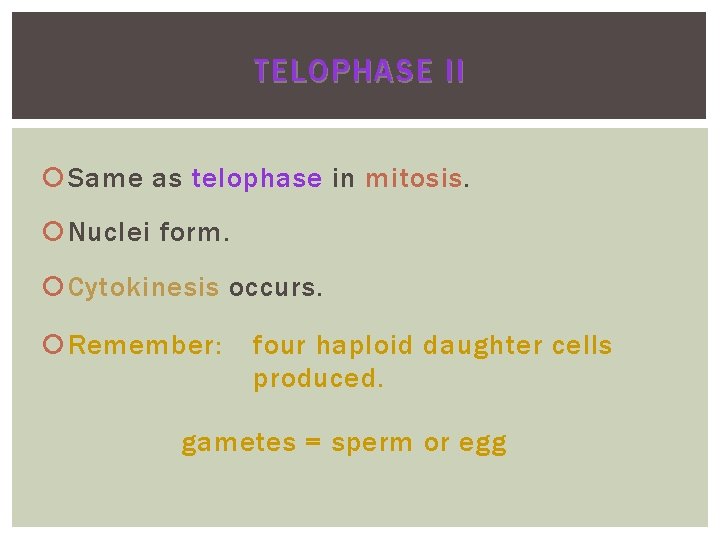 TELOPHASE II

Same as telophase in mitosis.

Nuclei form.

Cytokinesis occurs.

Remember: four haploid daughter cells produced.

gametes = sperm or egg